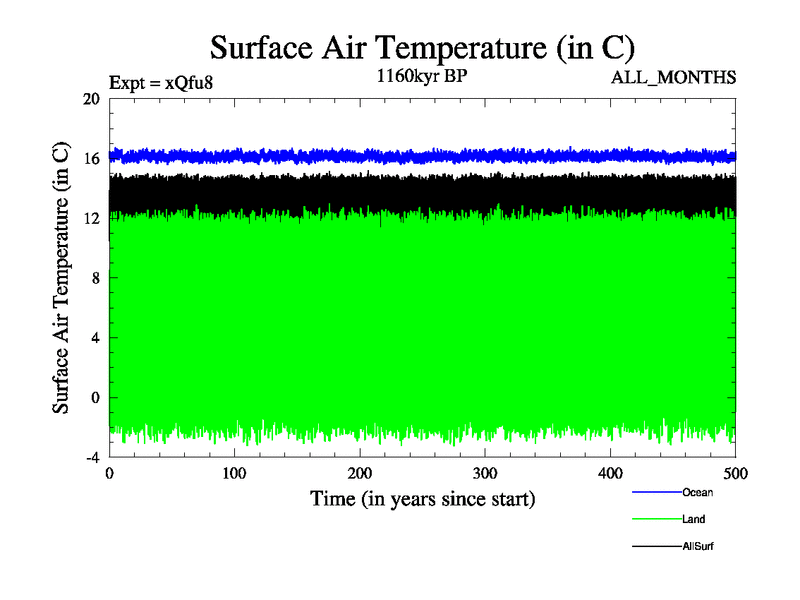 Surface Air Temperature (in C)

Expt = xQfu8

1160kyr BP

ALL_MONTHS

Surface Air Temperature (in C)

20
16
12
8
4
0
-4

0 100 200 300 400 500

Time (in years since start)

Ocean
Land
AllSurf